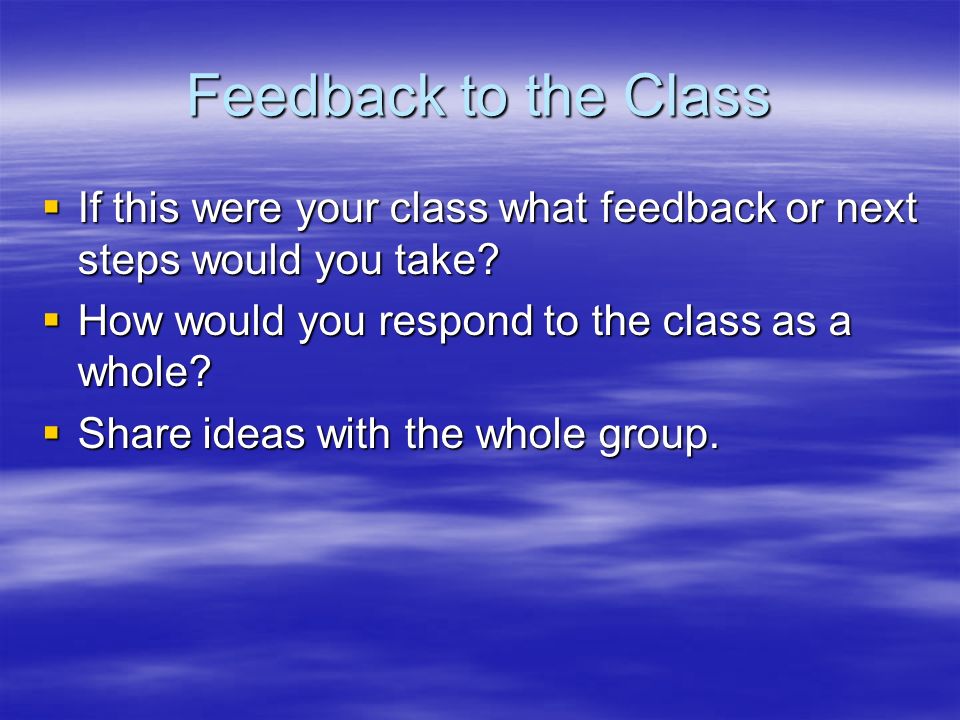 Feedback to the Class

- If this were your class what feedback or next steps would you take?
- How would you respond to the class as a whole?
- Share ideas with the whole group.